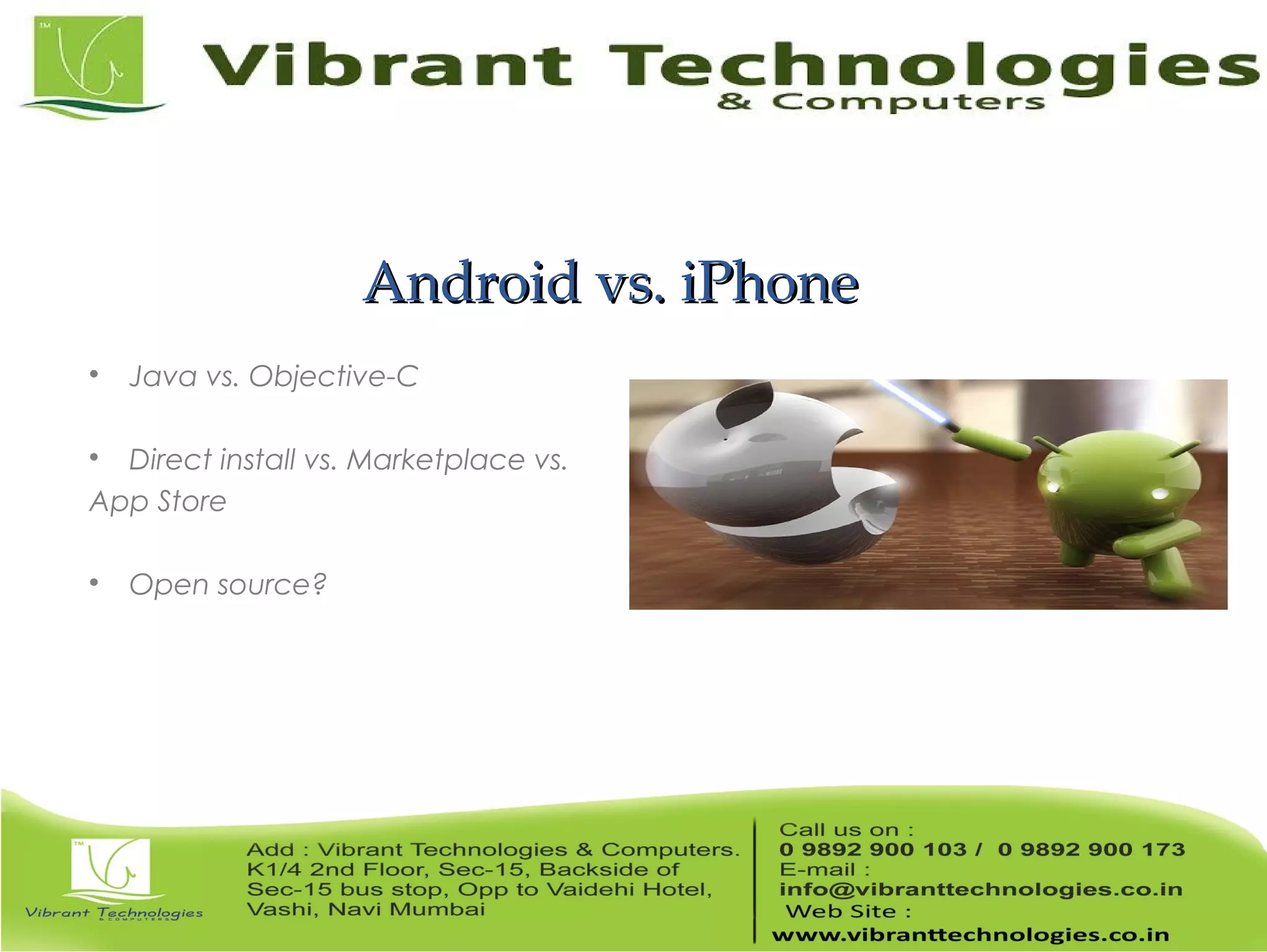 TM

Vibrant Technologies
& Computers

Android vs. iPhone

• Java vs. Objective-C

• Direct install vs. Marketplace vs. App Store

• Open source?

TM

Vibrant Technologies
& COMPUTERS

Add : Vibrant Technologies & Computers. K1/4 2nd Floor, Sec-15, Backside of Sec-15 bus stop, Opp to Vaidehi Hotel, Vashi, Navi Mumbai

Call us on :
0 9892 900 103 / 0 9892 900 173
E-mail :
info@vibranttechnologies.co.in
Web Site :
www.vibranttechnologies.co.in